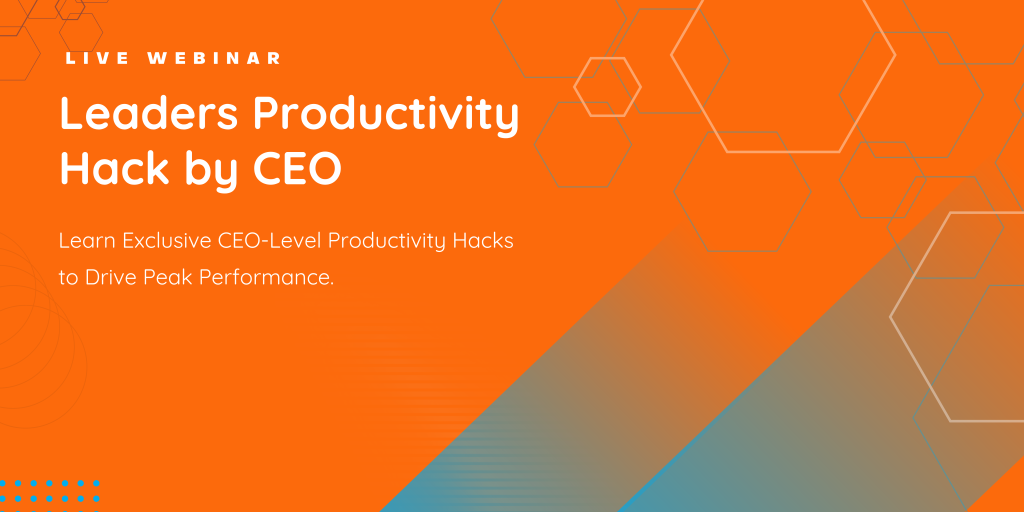 LIVE WEBINAR

Leaders Productivity Hack by CEO

Learn Exclusive CEO-Level Productivity Hacks to Drive Peak Performance.